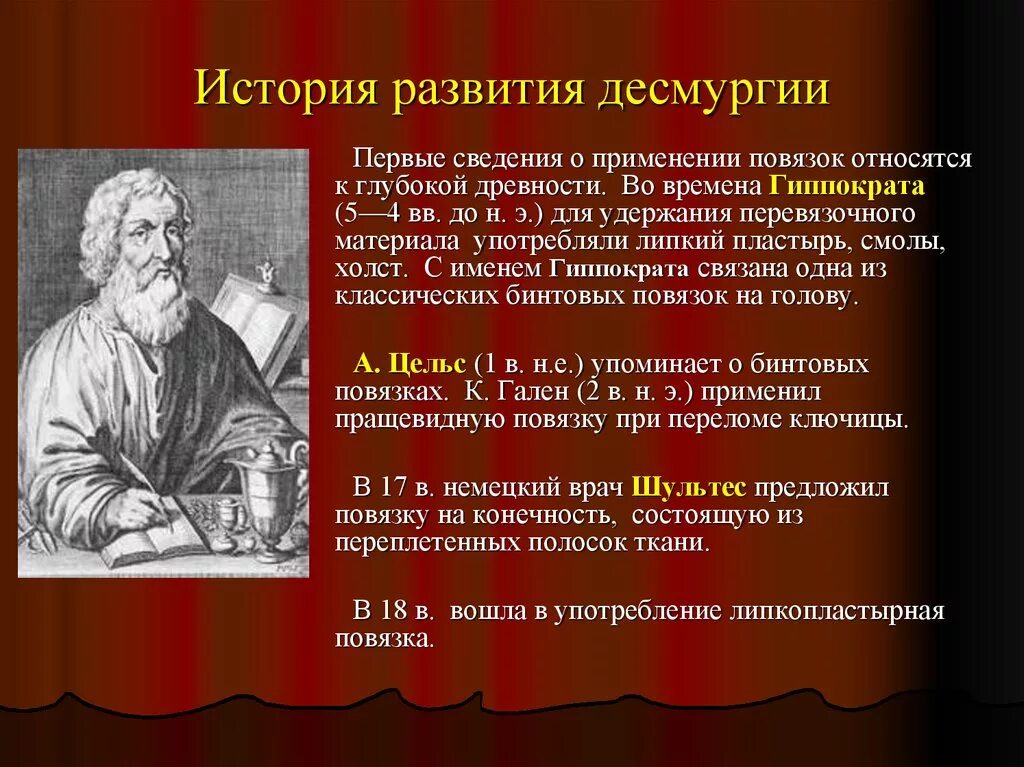 История развития десмургии

Первые сведения о применении повязок относятся к глубокой древности. Во времена Гиппократа (5—4 вв. до н. э.) для удержания перевязочного материала употребляли липкий пластырь, смолы, холст. С именем Гиппократа связана одна из классических бинтовых повязок на голову.

А. Цельс (1 в. н.е.) упоминает о бинтовых повязках. К. Гален (2 в. н. э.) применил пращевидную повязку при переломе ключицы.

В 17 в. немецкий врач Шультес предложил повязку на конечность, состоящую из переплетенных полосок ткани.

В 18 в. вошла в употребление липкопластырная повязка.